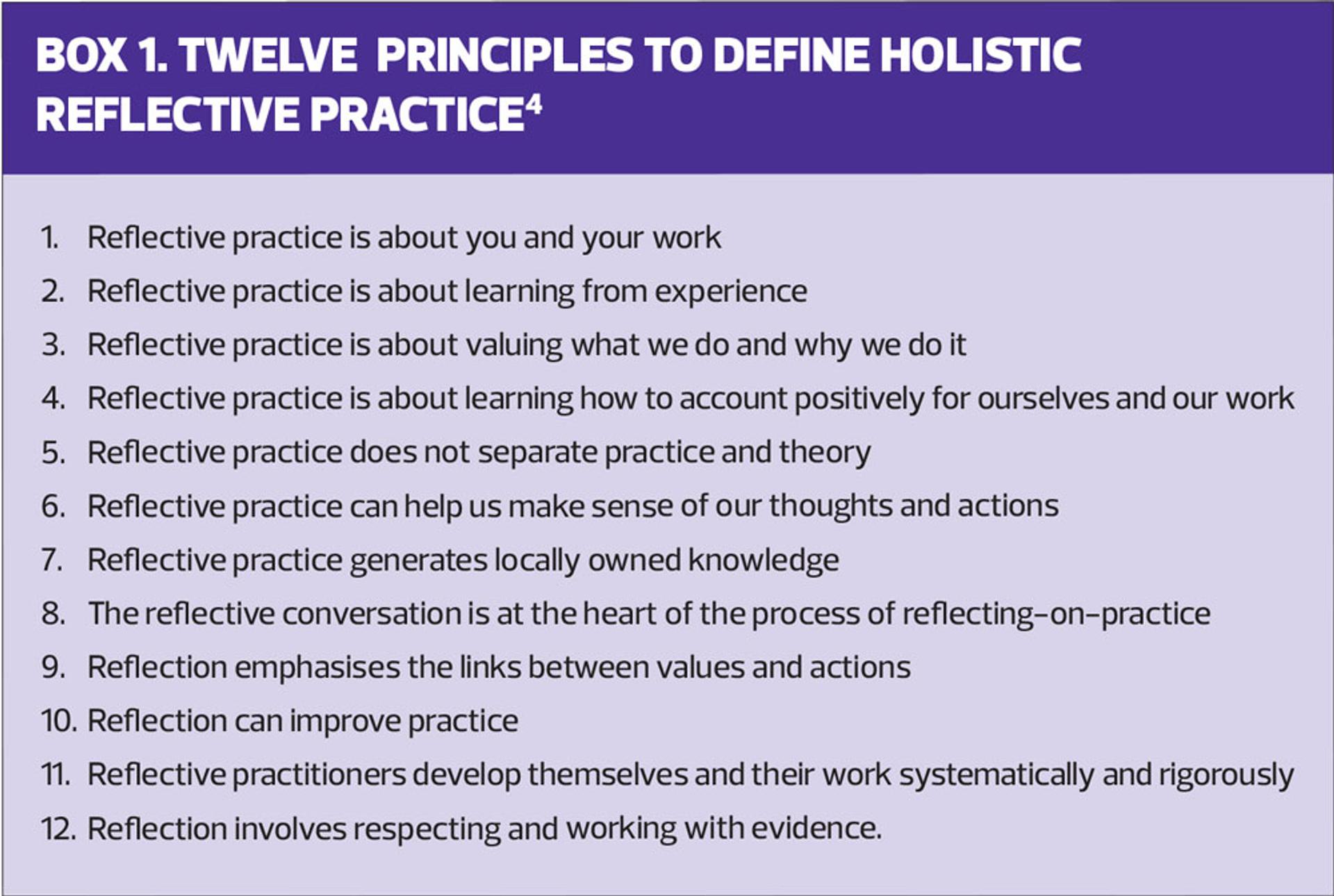 BOX 1. TWELVE PRINCIPLES TO DEFINE HOLISTIC REFLECTIVE PRACTICE$^4$

1. Reflective practice is about you and your work
2. Reflective practice is about learning from experience
3. Reflective practice is about valuing what we do and why we do it
4. Reflective practice is about learning how to account positively for ourselves and our work
5. Reflective practice does not separate practice and theory
6. Reflective practice can help us make sense of our thoughts and actions
7. Reflective practice generates locally owned knowledge
8. The reflective conversation is at the heart of the process of reflecting-on-practice
9. Reflection emphasises the links between values and actions
10. Reflection can improve practice
11. Reflective practitioners develop themselves and their work systematically and rigorously
12. Reflection involves respecting and working with evidence.